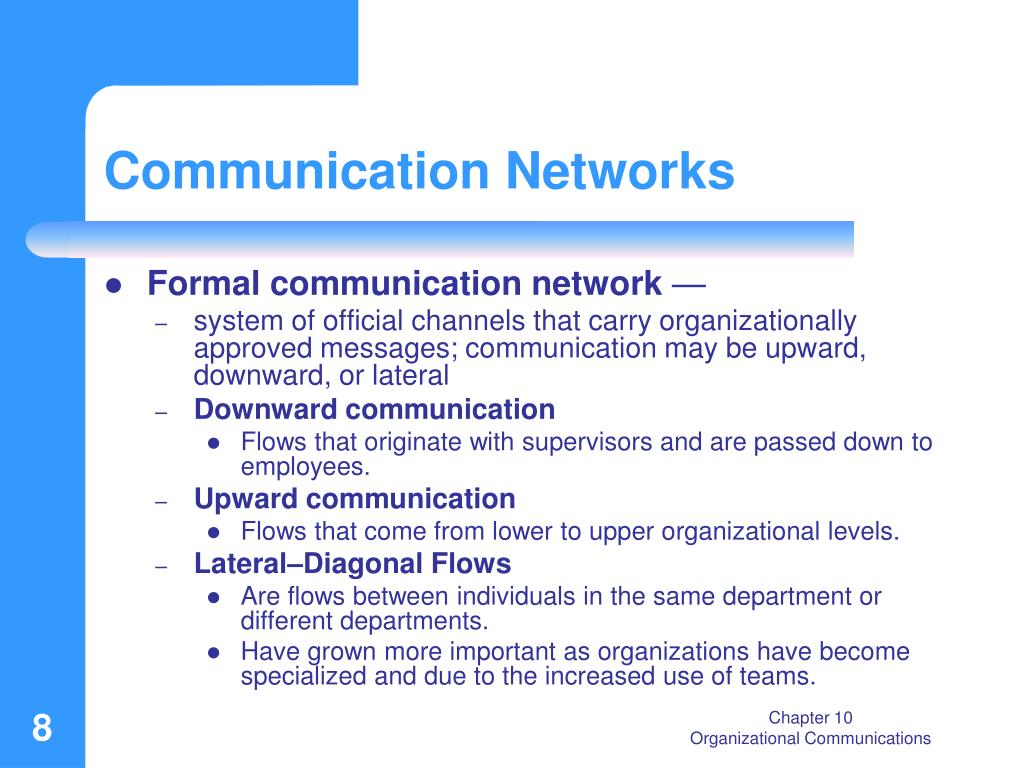 Communication Networks

- Formal communication network —
  - system of official channels that carry organizationally approved messages; communication may be upward, downward, or lateral
  - Downward communication
    - Flows that originate with supervisors and are passed down to employees.
  - Upward communication
    - Flows that come from lower to upper organizational levels.
  - Lateral–Diagonal Flows
    - Are flows between individuals in the same department or different departments.
    - Have grown more important as organizations have become specialized and due to the increased use of teams.

8

Chapter 10
Organizational Communications